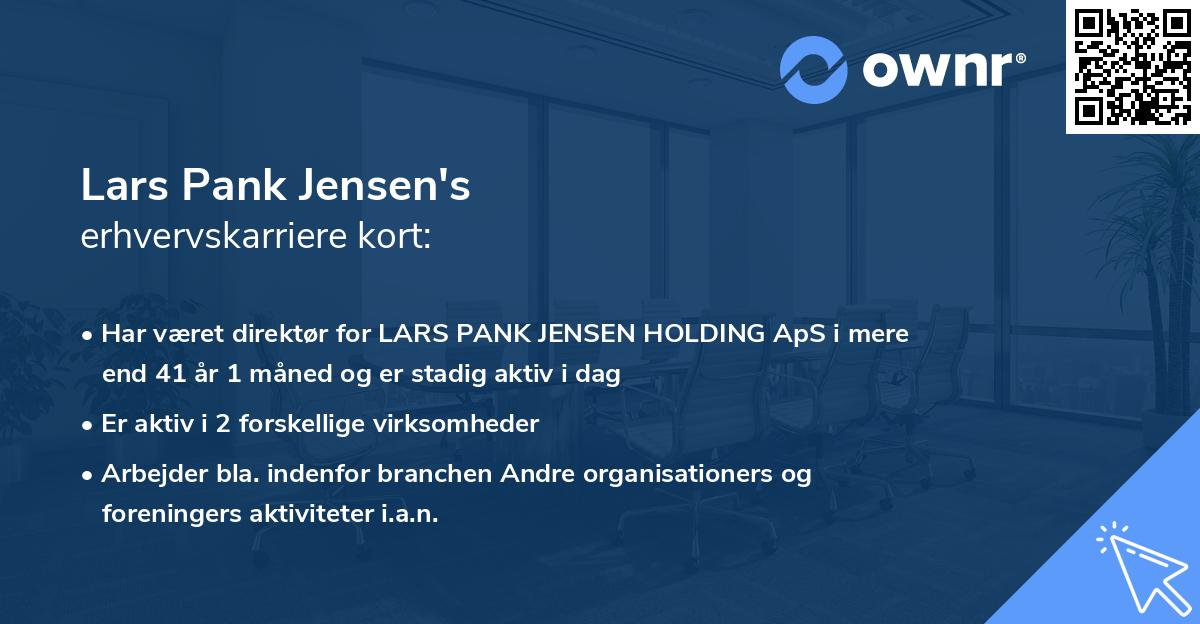 ownr®

Lars Pank Jensen's
erhvervskarriere kort:

• Har været direktør for LARS PANK JENSEN HOLDING ApS i mere end 41 år 1 måned og er stadig aktiv i dag
• Er aktiv i 2 forskellige virksomheder
• Arbejder bla. indenfor branchen Andre organisationers og foreningers aktiviteter i.a.n.